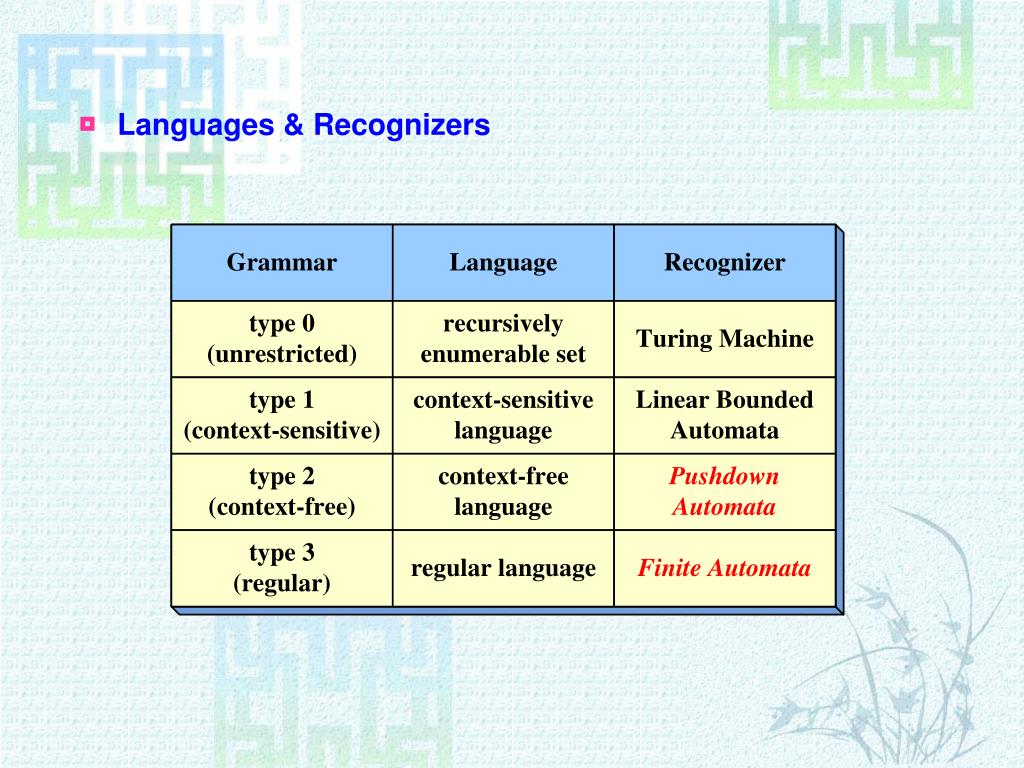 Languages & Recognizers

| Grammar | Language | Recognizer |
|---|---|---|
| type 0 (unrestricted) | recursively enumerable set | Turing Machine |
| type 1 (context-sensitive) | context-sensitive language | Linear Bounded Automata |
| type 2 (context-free) | context-free language | Pushdown Automata |
| type 3 (regular) | regular language | Finite Automata |